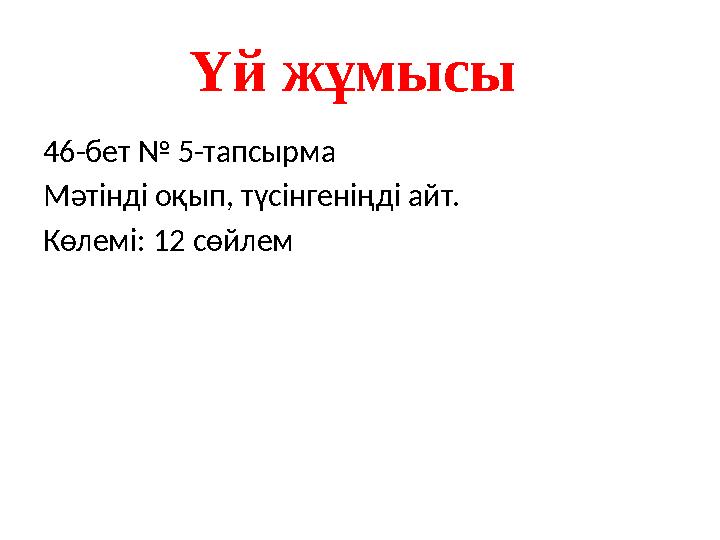 Үй жұмысы

46-бет № 5-тапсырма

Мәтінді оқып, түсінгеніңді айт.

Көлемі: 12 сөйлем